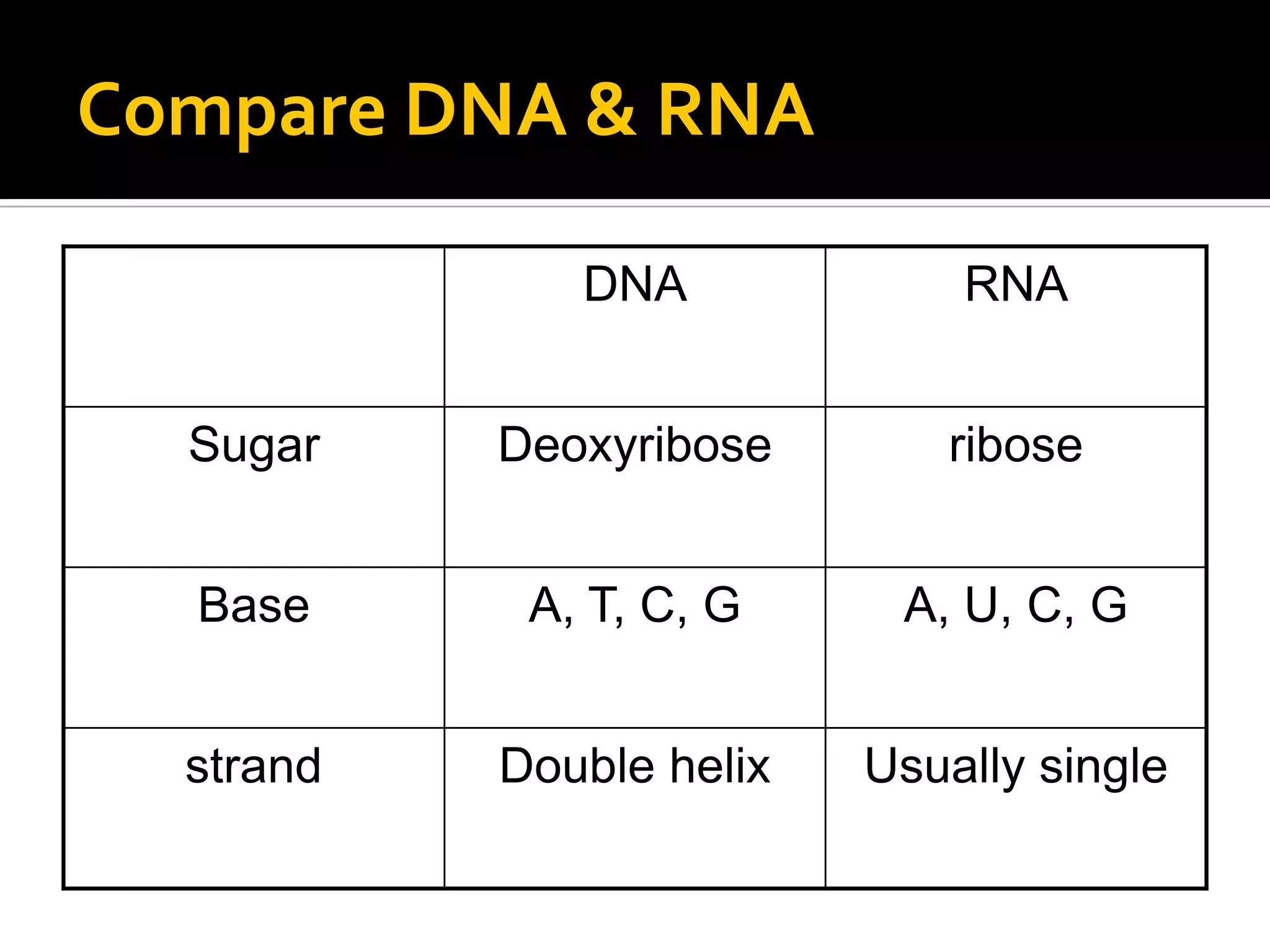 Compare DNA & RNA

| | DNA | RNA |
|---|---|---|
| Sugar | Deoxyribose | ribose |
| Base | A, T, C, G | A, U, C, G |
| strand | Double helix | Usually single |